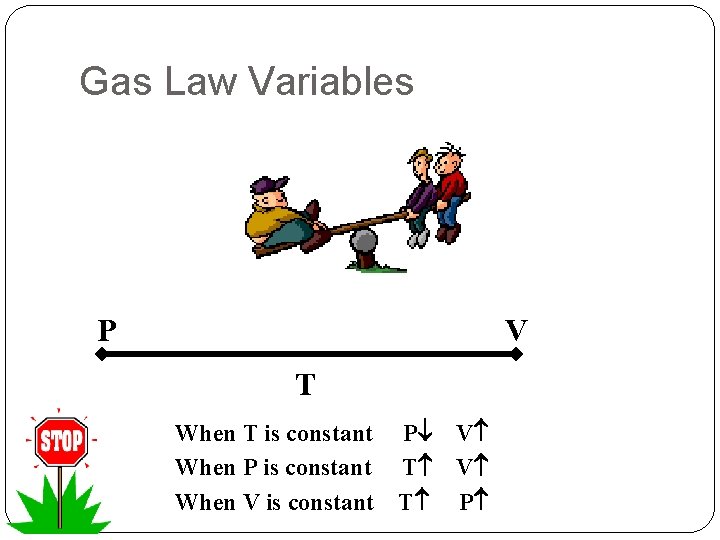 Gas Law Variables

P

V

T

STOP

When T is constant P↓ V↑
When P is constant T↑ V↑
When V is constant T↑ P↑